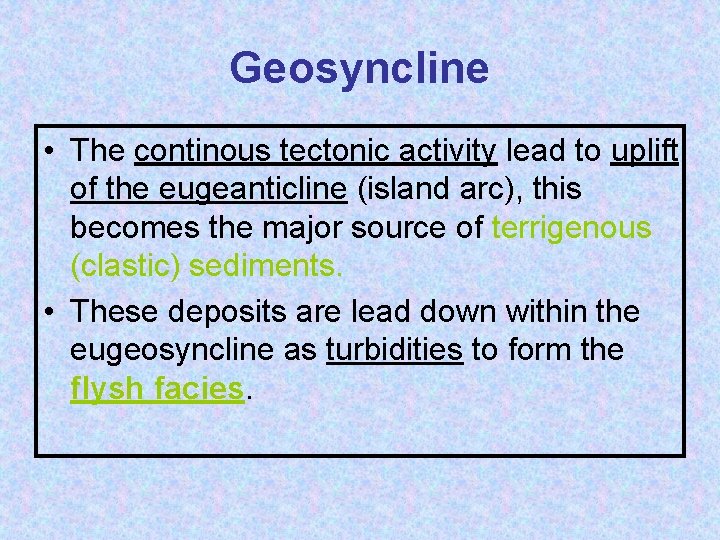 Geosyncline

• The continous tectonic activity lead to uplift of the eugeanticline (island arc), this becomes the major source of terrigenous (clastic) sediments.

• These deposits are lead down within the eugeosyncline as turbidities to form the flysh facies.